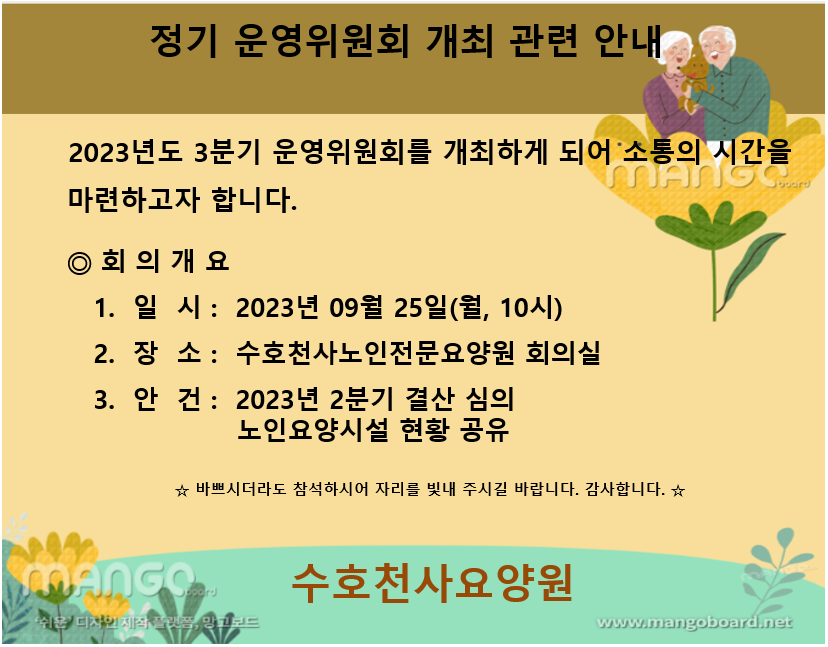 정기 운영위원회 개최 관련 안내

2023년도 3분기 운영위원회를 개최하게 되어 소통의 시간을 마련하고자 합니다.

◎ 회 의 개 요

1. 일 시 : 2023년 09월 25일(월, 10시)

2. 장 소 : 수호천사노인전문요양원 회의실

3. 안 건 : 2023년 2분기 결산 심의
노인요양시설 현황 공유

☆ 바쁘시더라도 참석하시어 자리를 빛내 주시길 바랍니다. 감사합니다. ☆

수호천사요양원

MANGO board

MANGO board

'쉬운' 디자인 제작 플랫폼, 망고보드

www.mangoboard.net